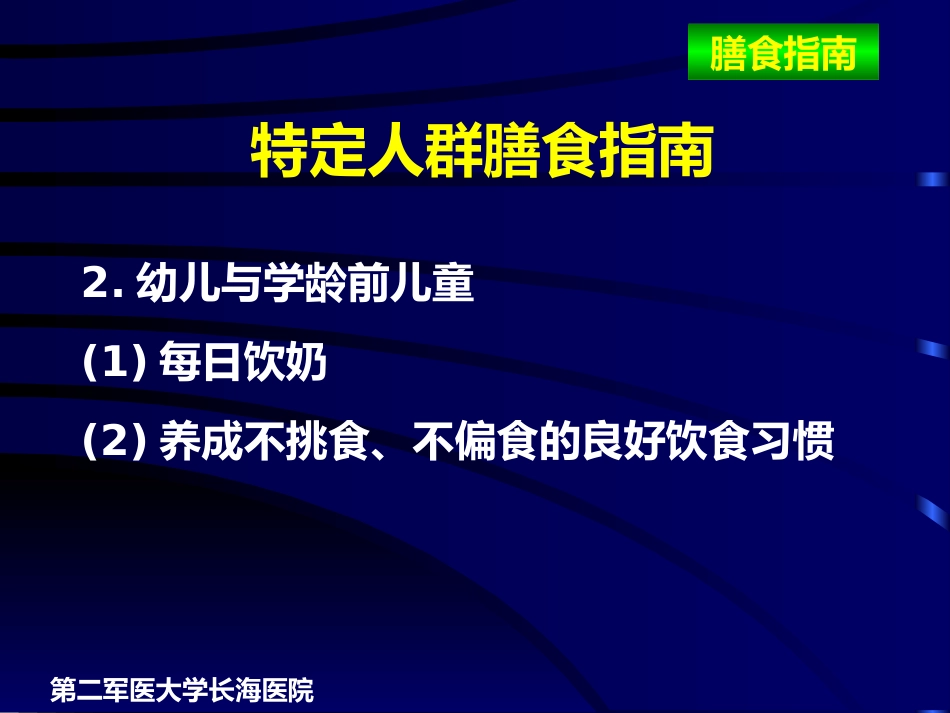 膳食指南

特定人群膳食指南

2. 幼儿与学龄前儿童

(1) 每日饮奶

(2) 养成不挑食、不偏食的良好饮食习惯

第二军医大学长海医院